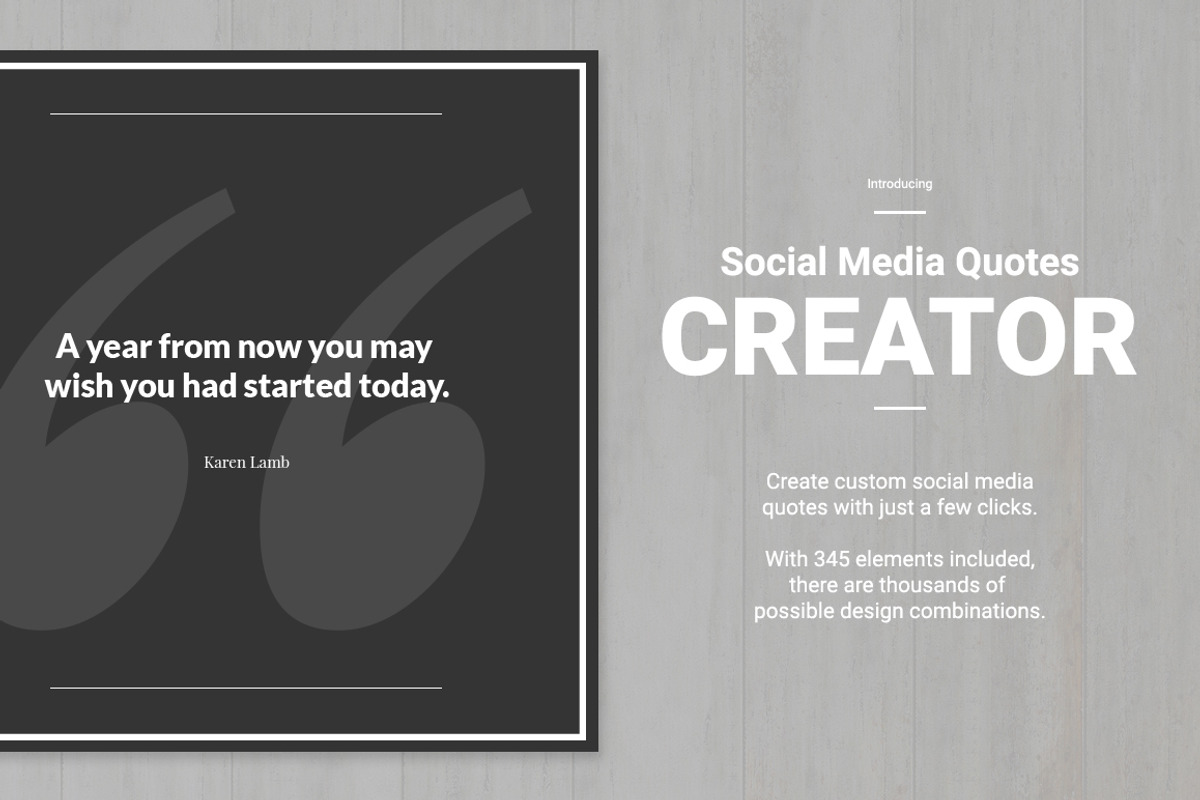 A year from now you may wish you had started today.

Karen Lamb

Introducing

Social Media Quotes

CREATOR

Create custom social media quotes with just a few clicks.

With 345 elements included, there are thousands of possible design combinations.